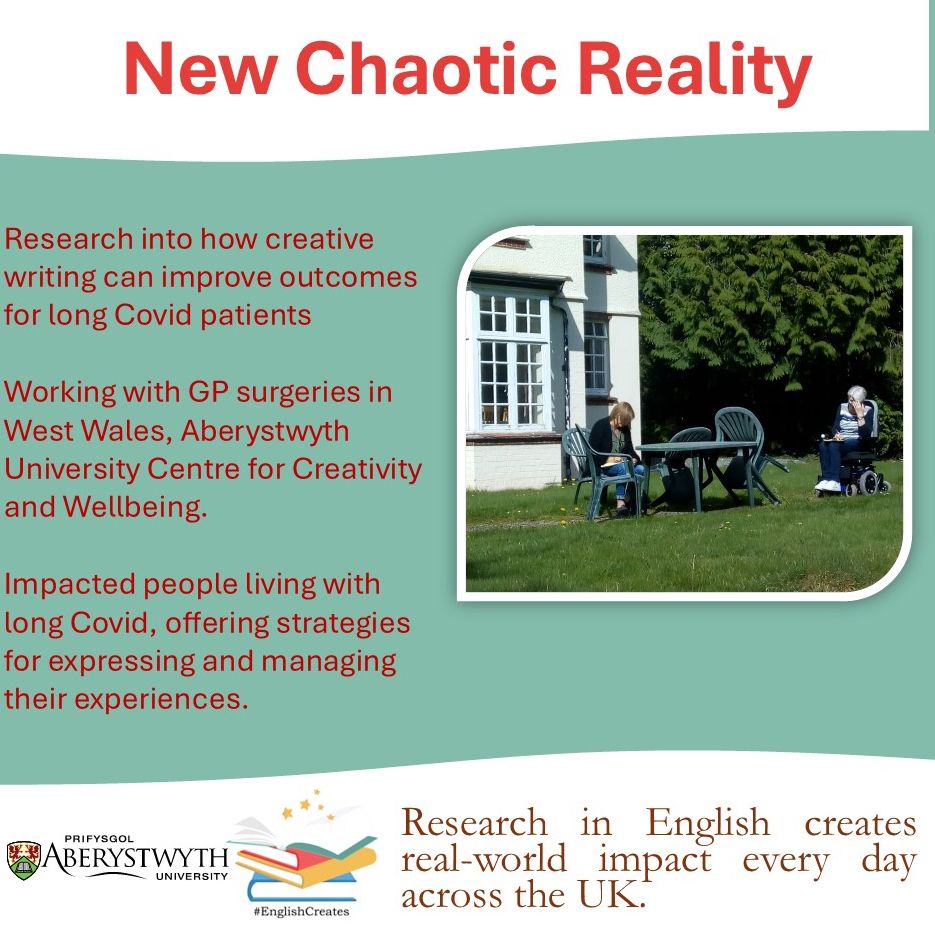 New Chaotic Reality

Research into how creative writing can improve outcomes for long Covid patients

Working with GP surgeries in West Wales, Aberystwyth University Centre for Creativity and Wellbeing.

Impacted people living with long Covid, offering strategies for expressing and managing their experiences.

PRIFYSGOL ABERYSTWYTH UNIVERSITY

#EnglishCreates

Research in English creates real-world impact every day across the UK.